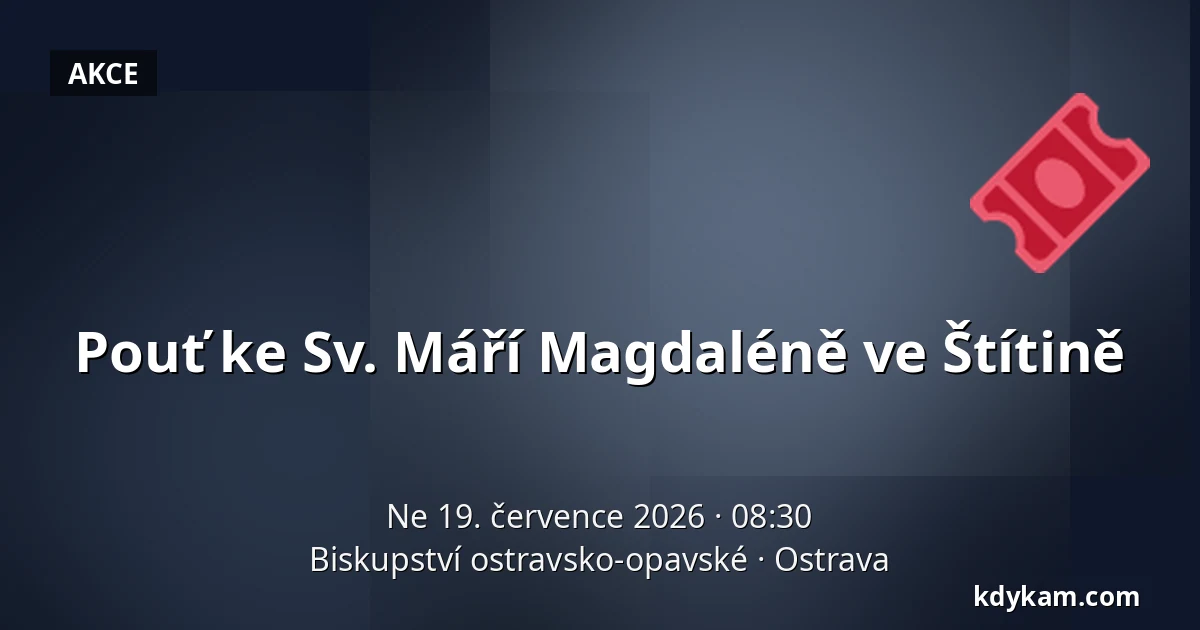 AKCE

Pouť ke Sv. Máří Magdaléně ve Štítině

Ne 19. července 2026 · 08:30
Biskupství ostravsko-opavské · Ostrava

kdykam.com